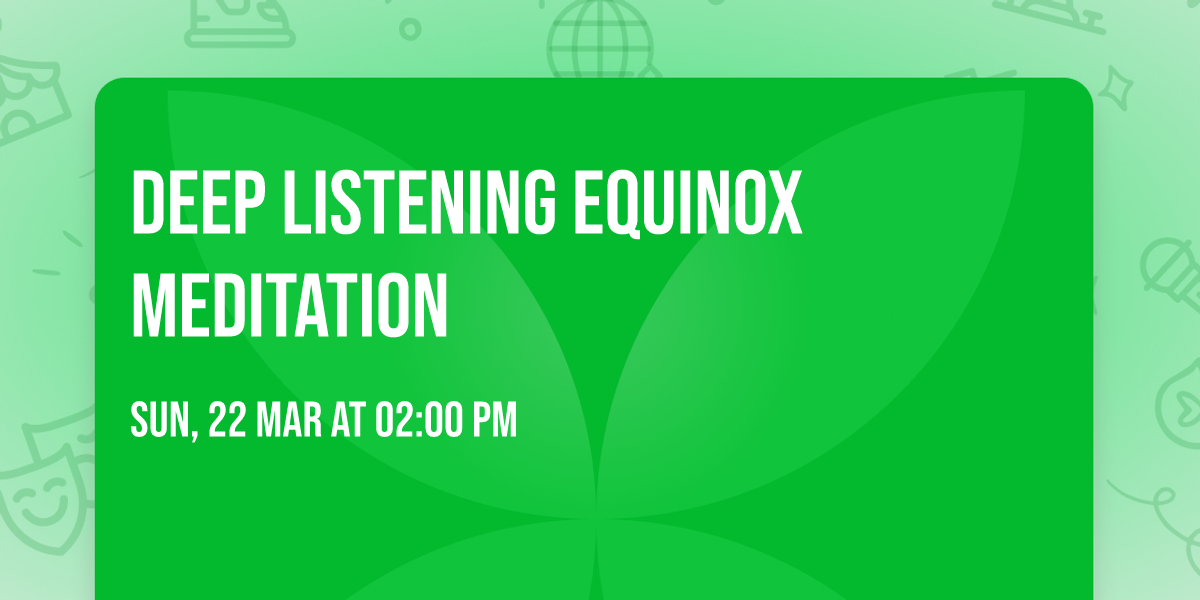 DEEP LISTENING EQUINOX MEDITATION

SUN, 22 MAR AT 02:00 PM